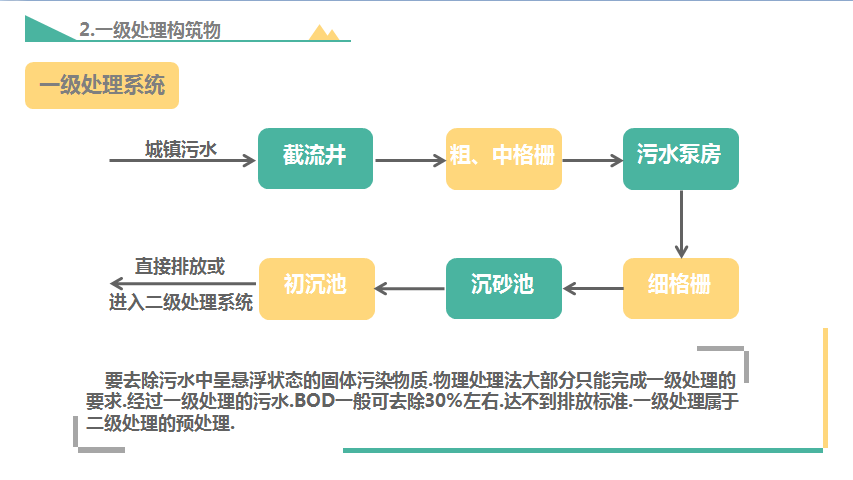 2.一级处理构筑物

一级处理系统

城镇污水

截流井

粗、中格栅

污水泵房

细格栅

沉砂池

初沉池

直接排放或

进入二级处理系统

要去除污水中呈悬浮状态的固体污染物质.物理处理法大部分只能完成一级处理的要求.经过一级处理的污水.BOD一般可去除30%左右.达不到排放标准.一级处理属于二级处理的预处理.